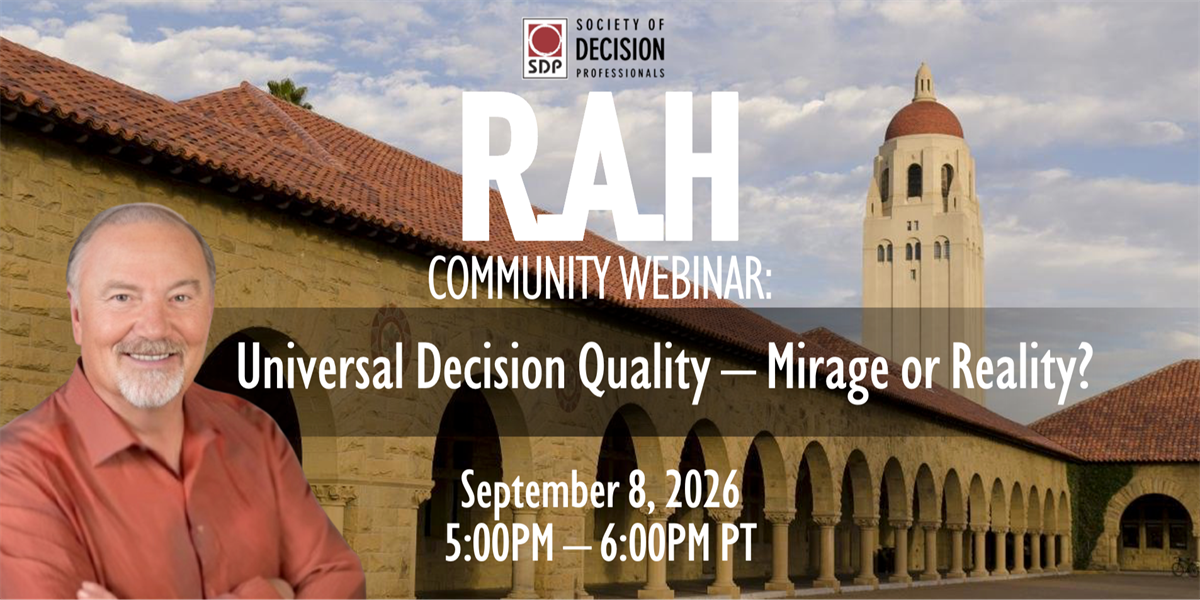 SDP SOCIETY OF DECISION PROFESSIONALS

RAH

COMMUNITY WEBINAR:

Universal Decision Quality — Mirage or Reality?

September 8, 2026
5:00PM — 6:00PM PT